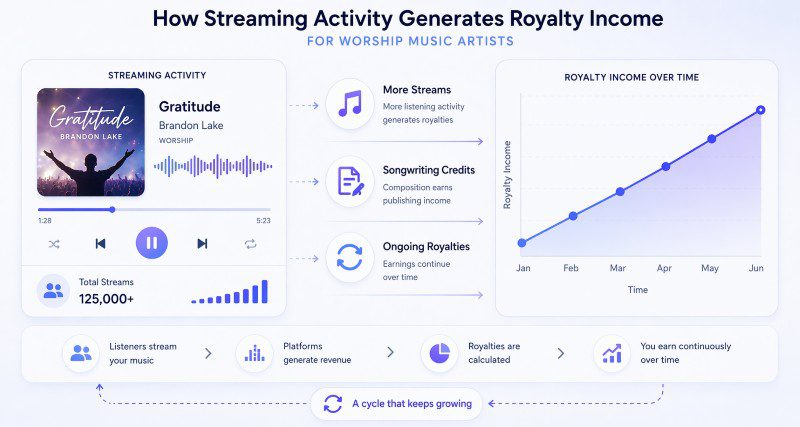 How Streaming Activity Generates Royalty Income
FOR WORSHIP MUSIC ARTISTS

STREAMING ACTIVITY

Gratitude
BRANDON LAKE

Gratitude
Brandon Lake
WORSHIP

1:28
5:23

Total Streams
125,000+

More Streams
More listening activity generates royalties

Songwriting Credits
Composition earns publishing income

Ongoing Royalties
Earnings continue over time

ROYALTY INCOME OVER TIME

Royalty Income

Jan
Feb
Mar
Apr
May
Jun

Time

Listeners stream your music

Platforms generate revenue

Royalties are calculated

You earn continuously over time

A cycle that keeps growing